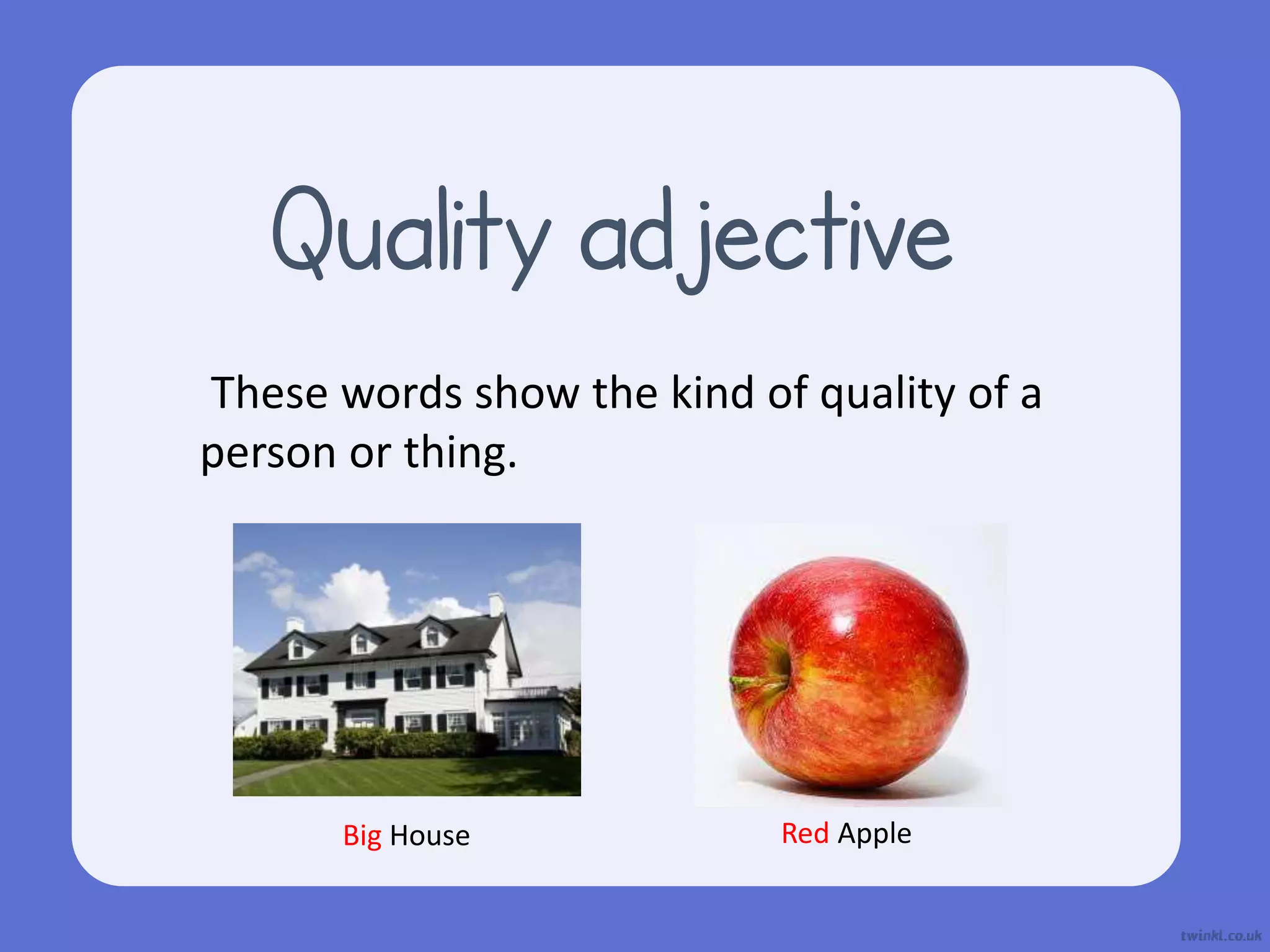 Quality adjective

These words show the kind of quality of a person or thing.

Big House

Red Apple

twinkl.co.uk